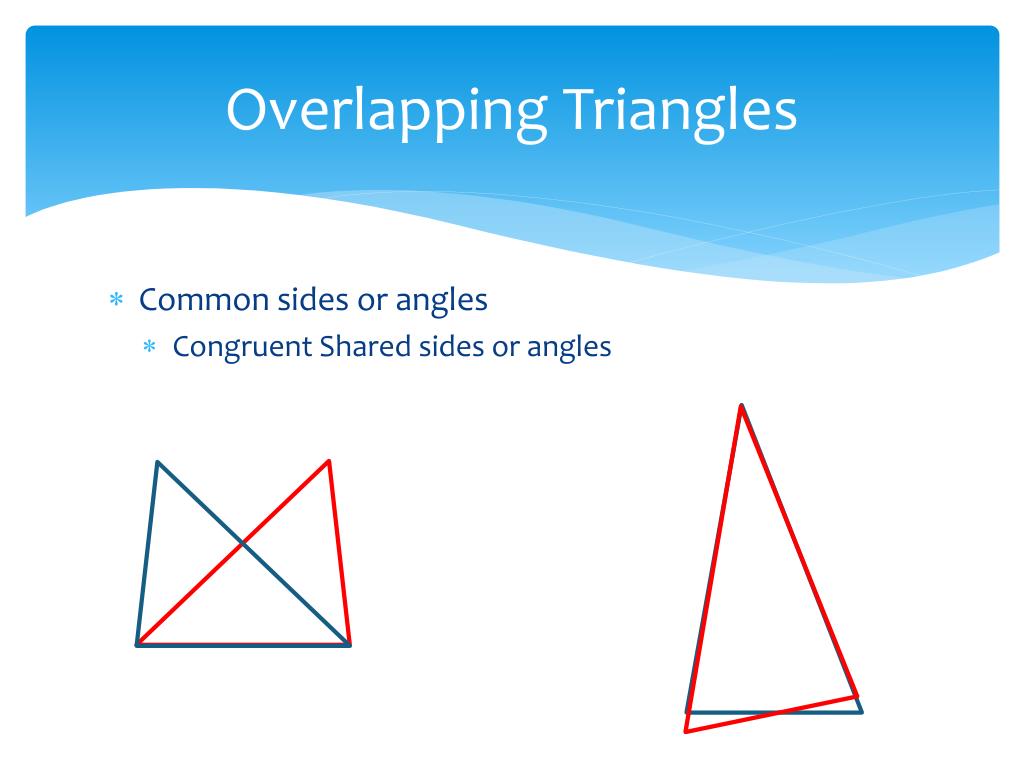 Overlapping Triangles

* Common sides or angles
  * Congruent Shared sides or angles